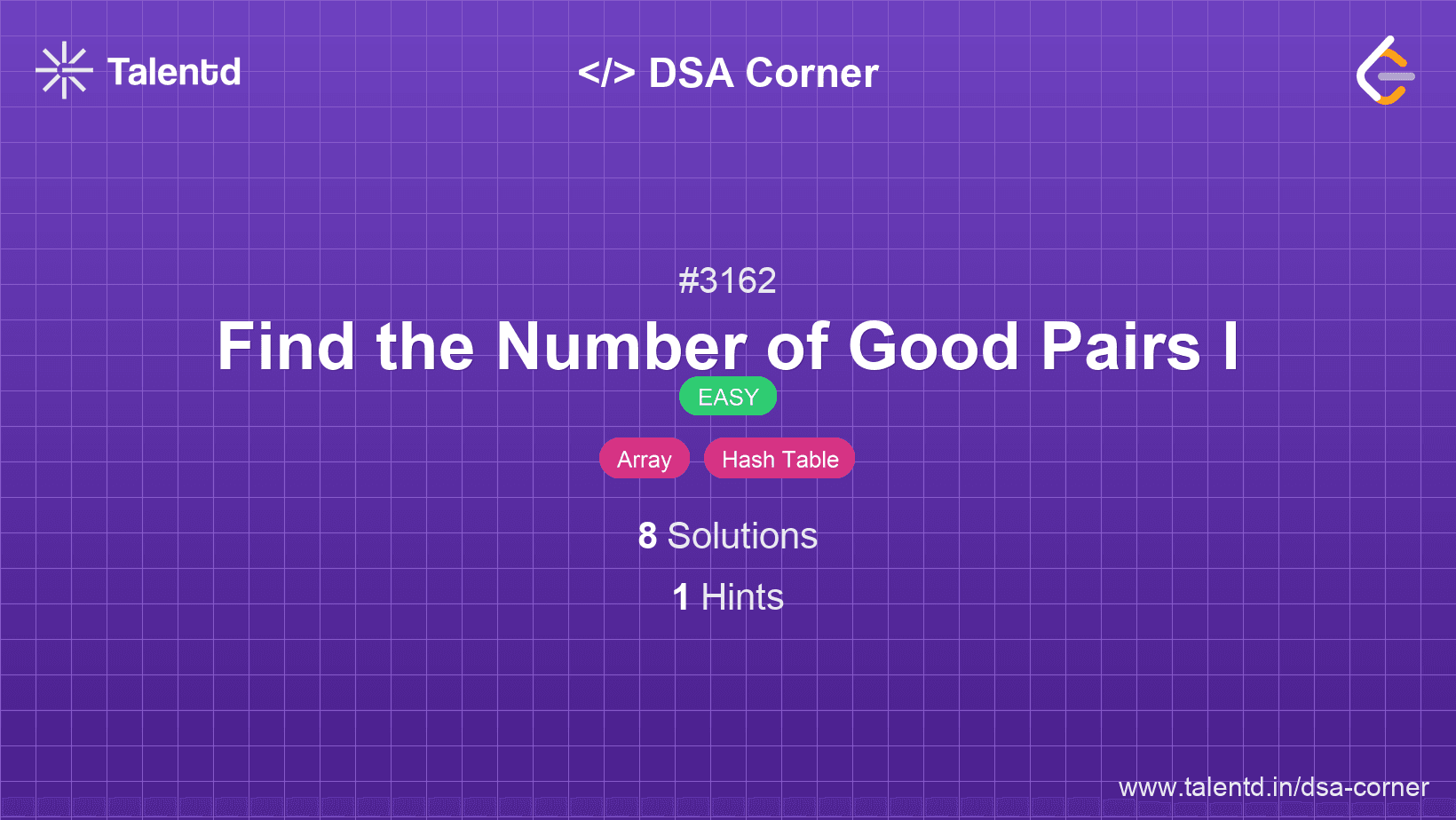 Talentd

</> DSA Corner

#3162

Find the Number of Good Pairs I

EASY

Array

Hash Table

8 Solutions

1 Hints

www.talentd.in/dsa-corner